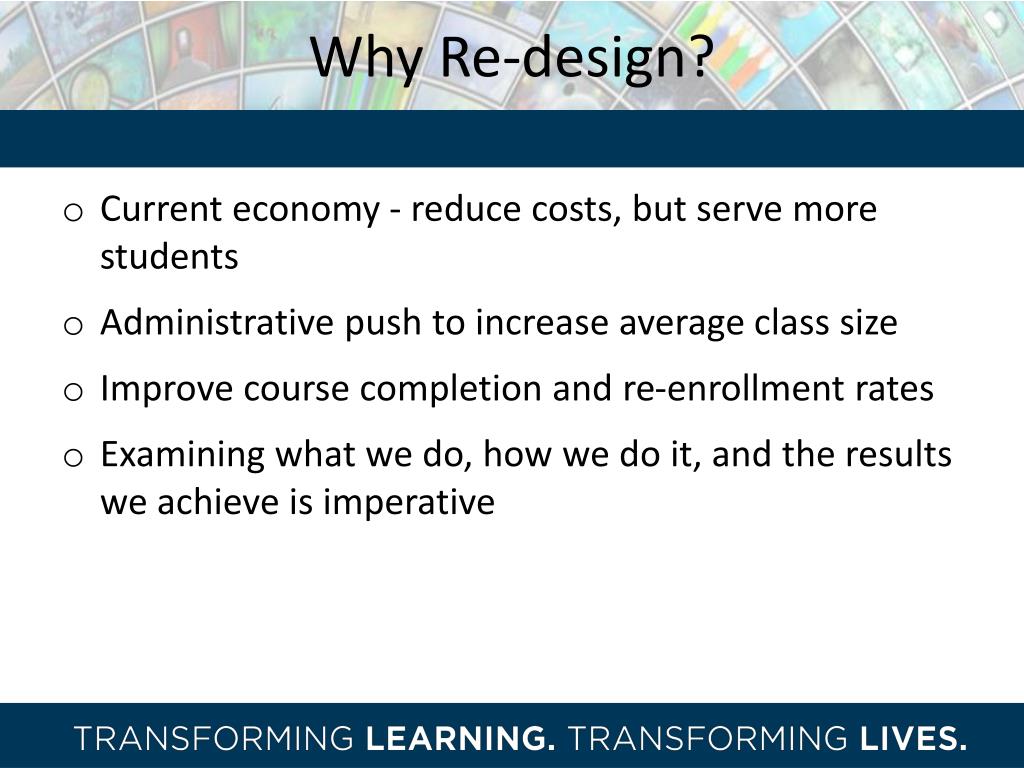 Why Re-design?

o Current economy - reduce costs, but serve more students

o Administrative push to increase average class size

o Improve course completion and re-enrollment rates

o Examining what we do, how we do it, and the results we achieve is imperative

TRANSFORMING LEARNING. TRANSFORMING LIVES.